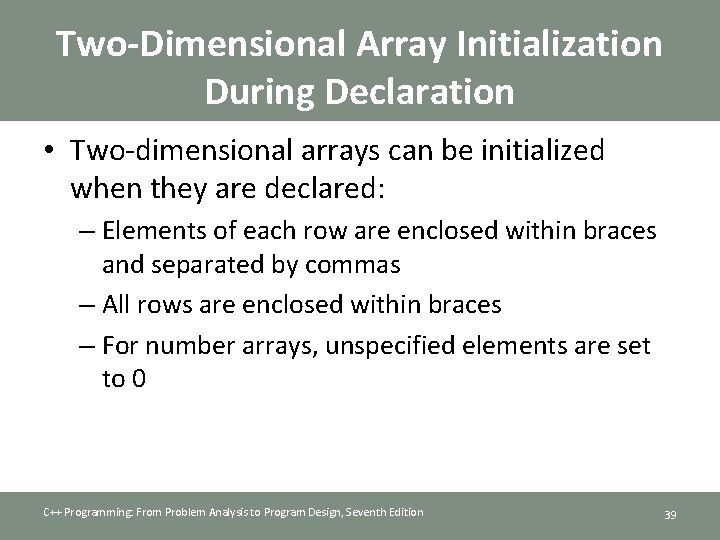 Two-Dimensional Array Initialization During Declaration

• Two-dimensional arrays can be initialized when they are declared:

– Elements of each row are enclosed within braces and separated by commas

– All rows are enclosed within braces

– For number arrays, unspecified elements are set to 0

C++ Programming: From Problem Analysis to Program Design, Seventh Edition

39